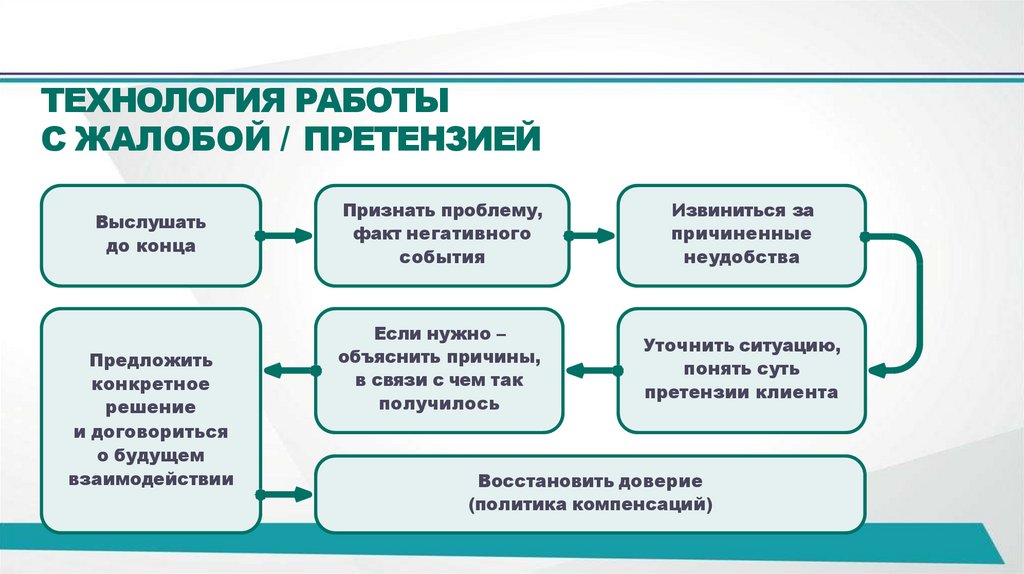 ТЕХНОЛОГИЯ РАБОТЫ
С ЖАЛОБОЙ / ПРЕТЕНЗИЕЙ

Выслушать до конца

Признать проблему, факт негативного события

Извиниться за причиненные неудобства

Уточнить ситуацию, понять суть претензии клиента

Если нужно – объяснить причины, в связи с чем так получилось

Предложить конкретное решение и договориться о будущем взаимодействии

Восстановить доверие (политика компенсаций)